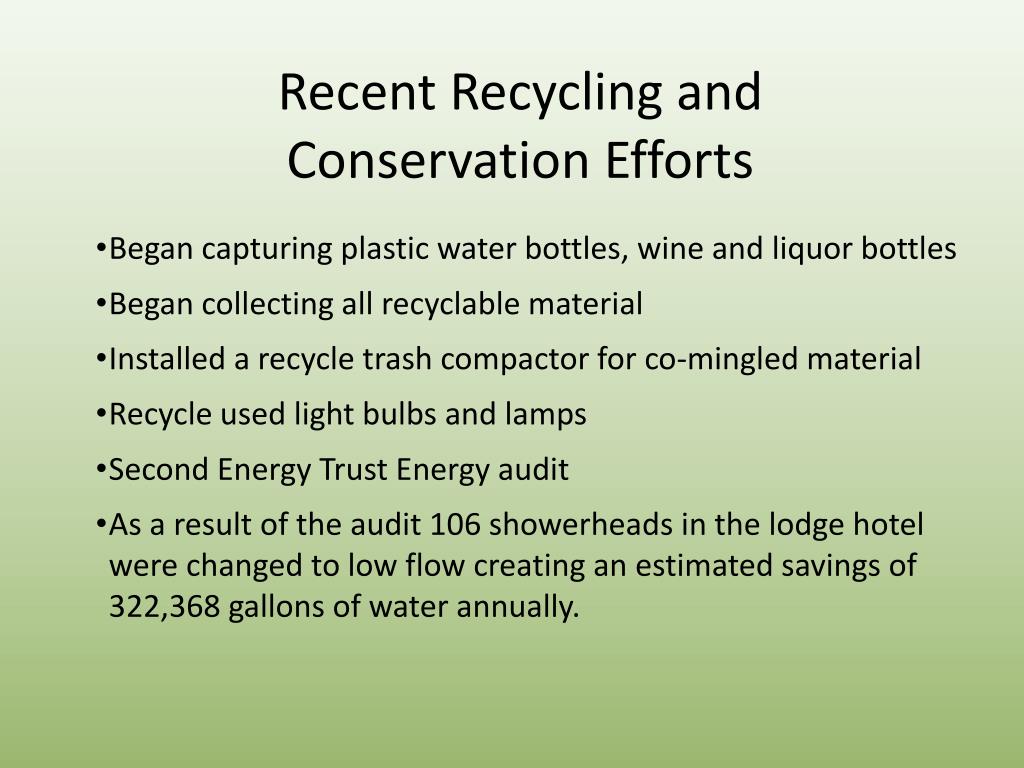 Recent Recycling and Conservation Efforts

•Began capturing plastic water bottles, wine and liquor bottles

•Began collecting all recyclable material

•Installed a recycle trash compactor for co-mingled material

•Recycle used light bulbs and lamps

•Second Energy Trust Energy audit

•As a result of the audit 106 showerheads in the lodge hotel were changed to low flow creating an estimated savings of 322,368 gallons of water annually.